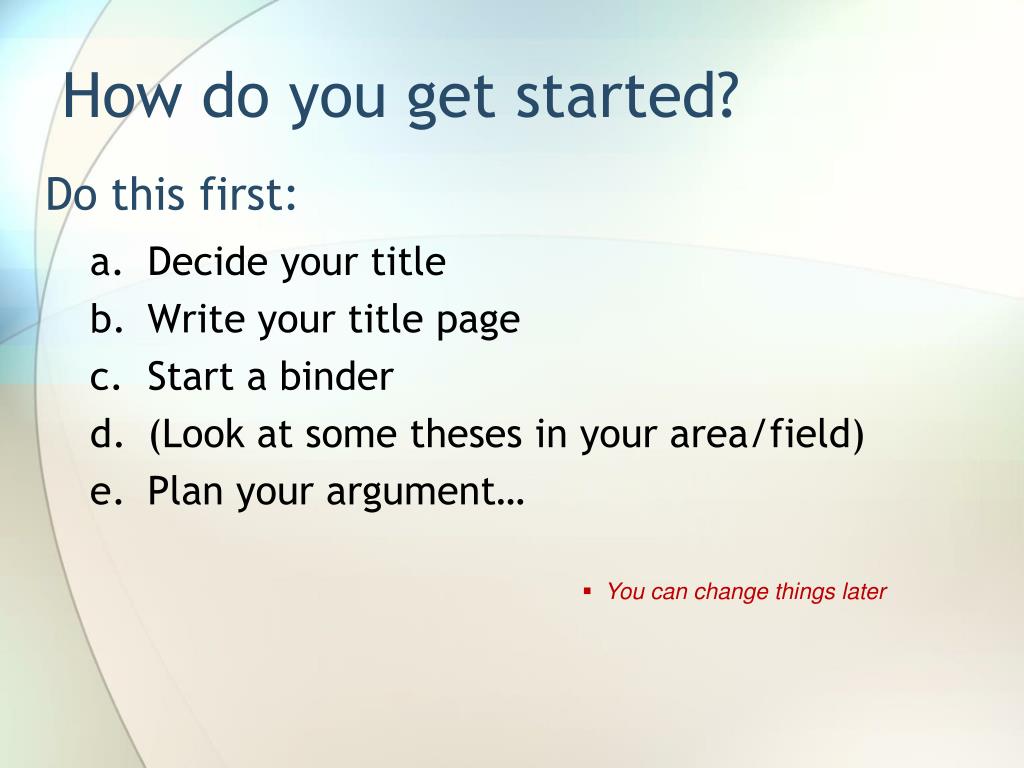 How do you get started?

Do this first:

a. Decide your title
b. Write your title page
c. Start a binder
d. (Look at some theses in your area/field)
e. Plan your argument…

▪ You can change things later